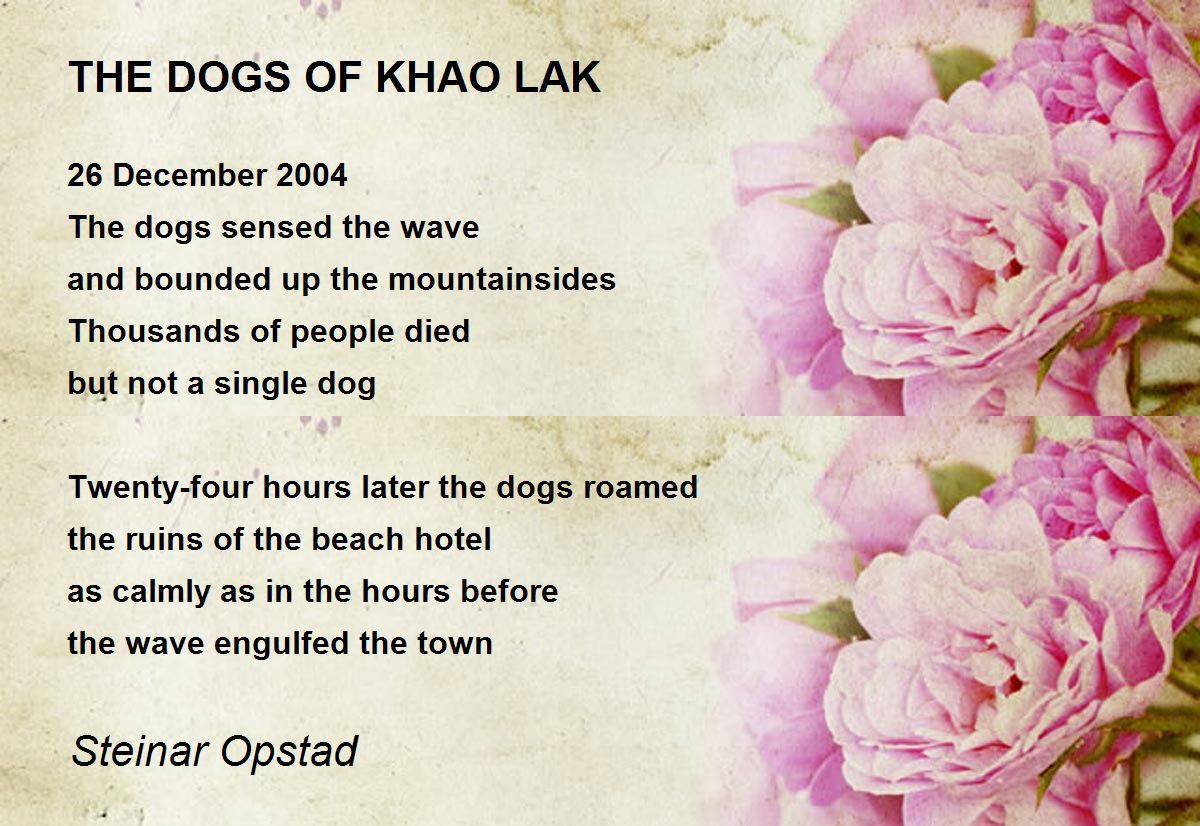 THE DOGS OF KHAO LAK

26 December 2004
The dogs sensed the wave
and bounded up the mountainsides
Thousands of people died
but not a single dog

Twenty-four hours later the dogs roamed
the ruins of the beach hotel
as calmly as in the hours before
the wave engulfed the town

Steinar Opstad